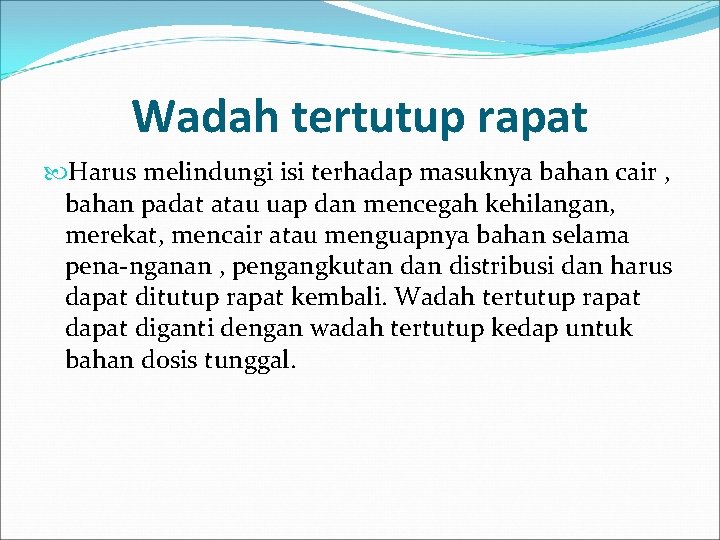 Wadah tertutup rapat

Harus melindungi isi terhadap masuknya bahan cair , bahan padat atau uap dan mencegah kehilangan, merekat, mencair atau menguapnya bahan selama pena-nganan , pengangkutan dan distribusi dan harus dapat ditutup rapat kembali. Wadah tertutup rapat dapat diganti dengan wadah tertutup kedap untuk bahan dosis tunggal.